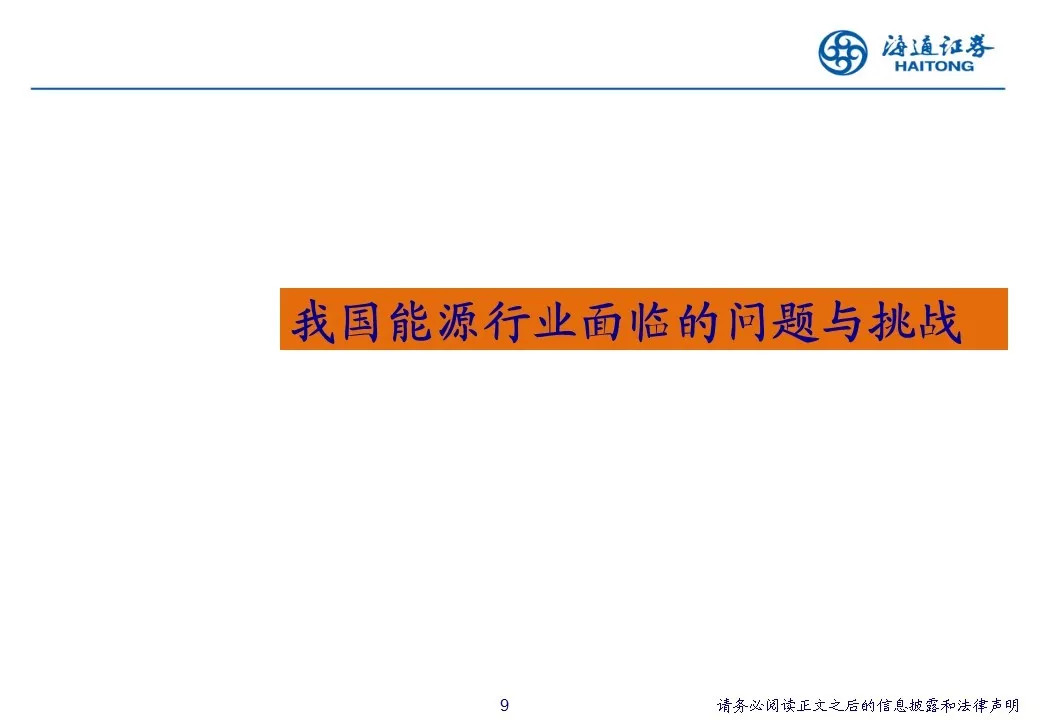 海通证券
HAITONG

我国能源行业面临的问题与挑战

9

请务必阅读正文之后的信息披露和法律声明